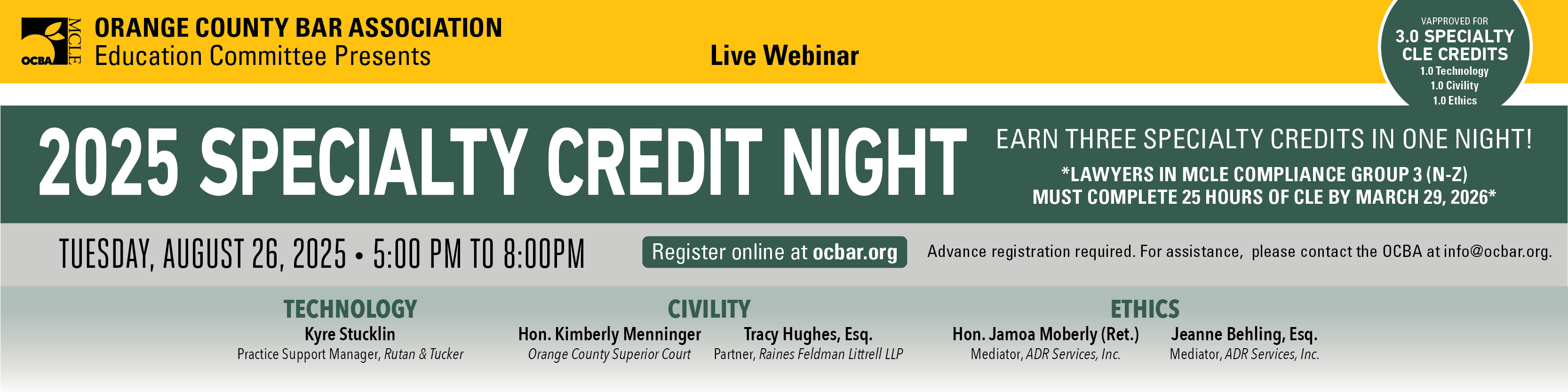 OCBA MCLE

ORANGE COUNTY BAR ASSOCIATION
Education Committee Presents

Live Webinar

VAPPROVED FOR
3.0 SPECIALTY CLE CREDITS
1.0 Technology
1.0 Civility
1.0 Ethics

2025 SPECIALTY CREDIT NIGHT

EARN THREE SPECIALTY CREDITS IN ONE NIGHT!
*LAWYERS IN MCLE COMPLIANCE GROUP 3 (N-Z) MUST COMPLETE 25 HOURS OF CLE BY MARCH 29, 2026*

TUESDAY, AUGUST 26, 2025 • 5:00 PM TO 8:00PM

Register online at ocbar.org

Advance registration required. For assistance, please contact the OCBA at info@ocbar.org.

TECHNOLOGY
Kyre Stucklin
Practice Support Manager, Rutan & Tucker

CIVILITY
Hon. Kimberly Menninger
Orange County Superior Court
Tracy Hughes, Esq.
Partner, Raines Feldman Littrell LLP

ETHICS
Hon. Jamoa Moberly (Ret.)
Mediator, ADR Services, Inc.
Jeanne Behling, Esq.
Mediator, ADR Services, Inc.